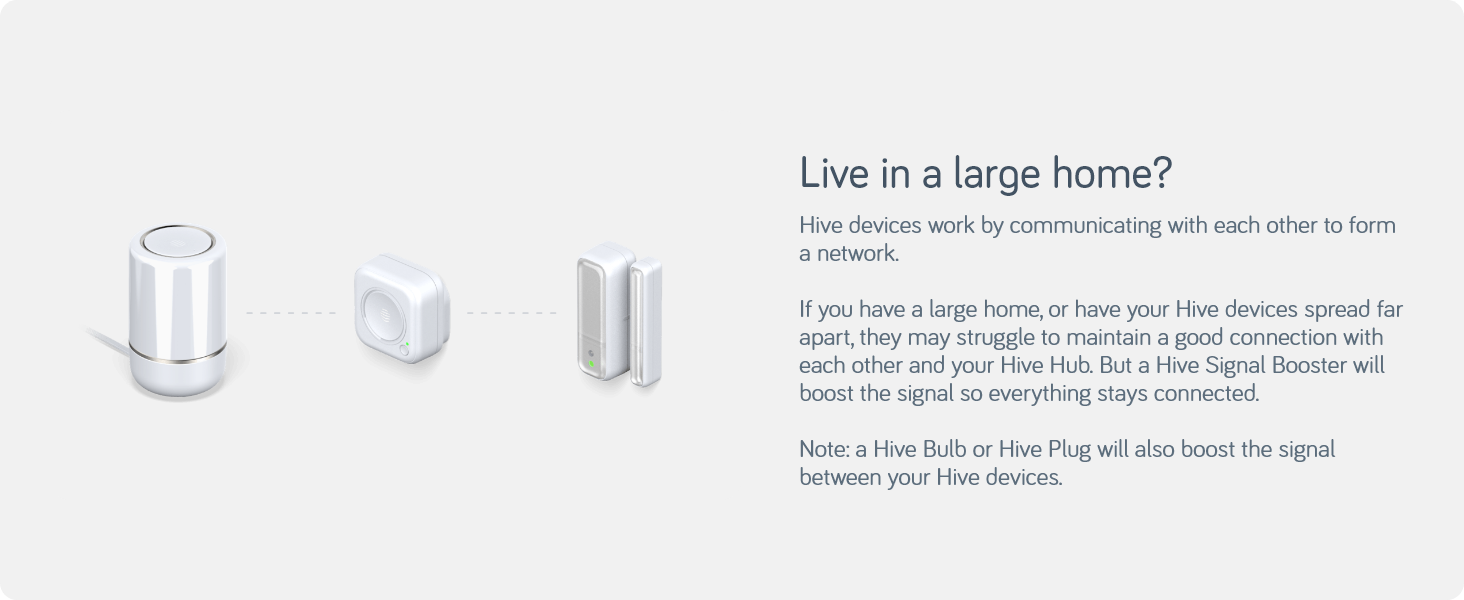 Live in a large home?

Hive devices work by communicating with each other to form a network.

If you have a large home, or have your Hive devices spread far apart, they may struggle to maintain a good connection with each other and your Hive Hub. But a Hive Signal Booster will boost the signal so everything stays connected.

Note: a Hive Bulb or Hive Plug will also boost the signal between your Hive devices.